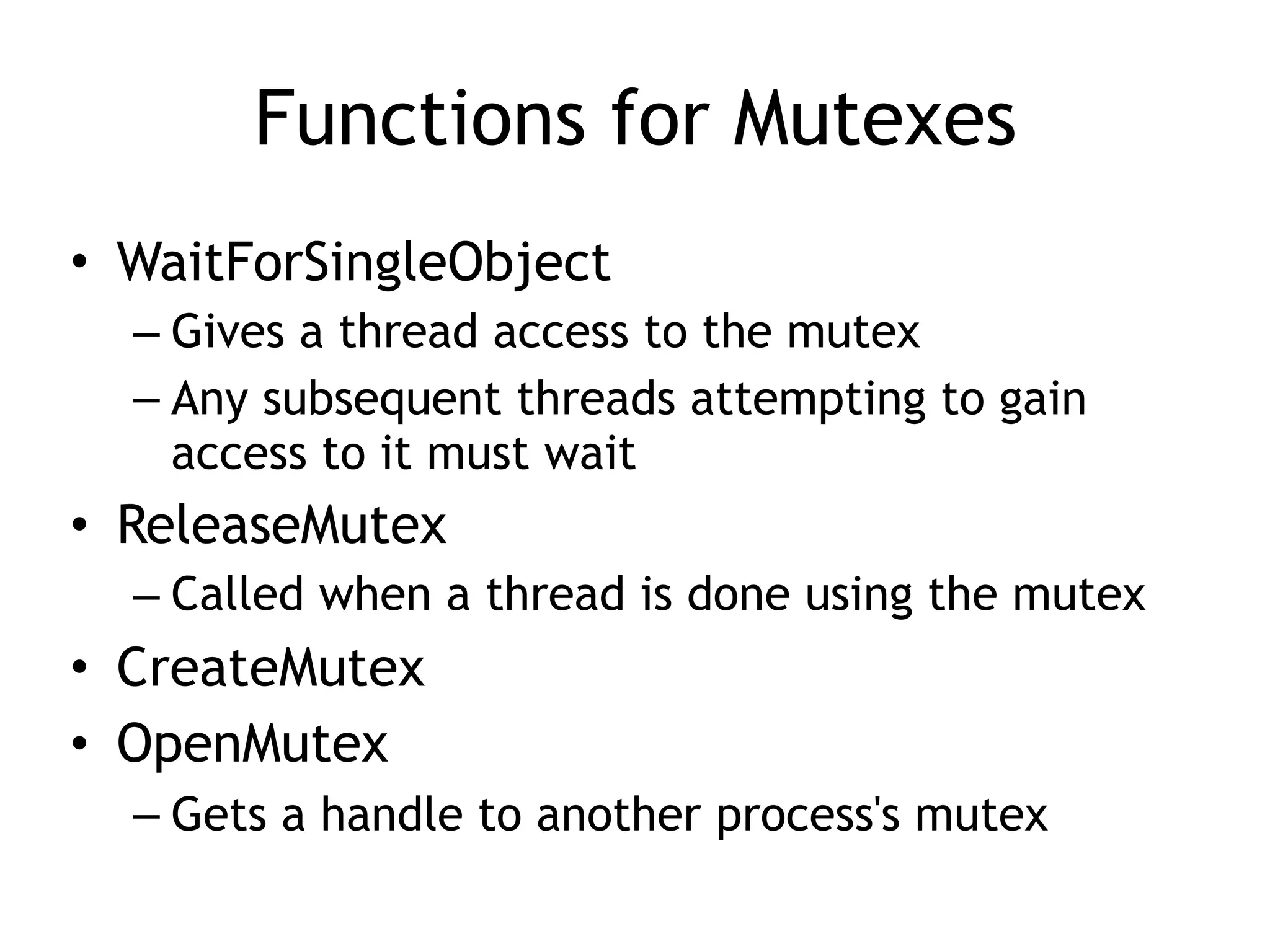 Functions for Mutexes

• WaitForSingleObject
  – Gives a thread access to the mutex
  – Any subsequent threads attempting to gain access to it must wait
• ReleaseMutex
  – Called when a thread is done using the mutex
• CreateMutex
• OpenMutex
  – Gets a handle to another process's mutex